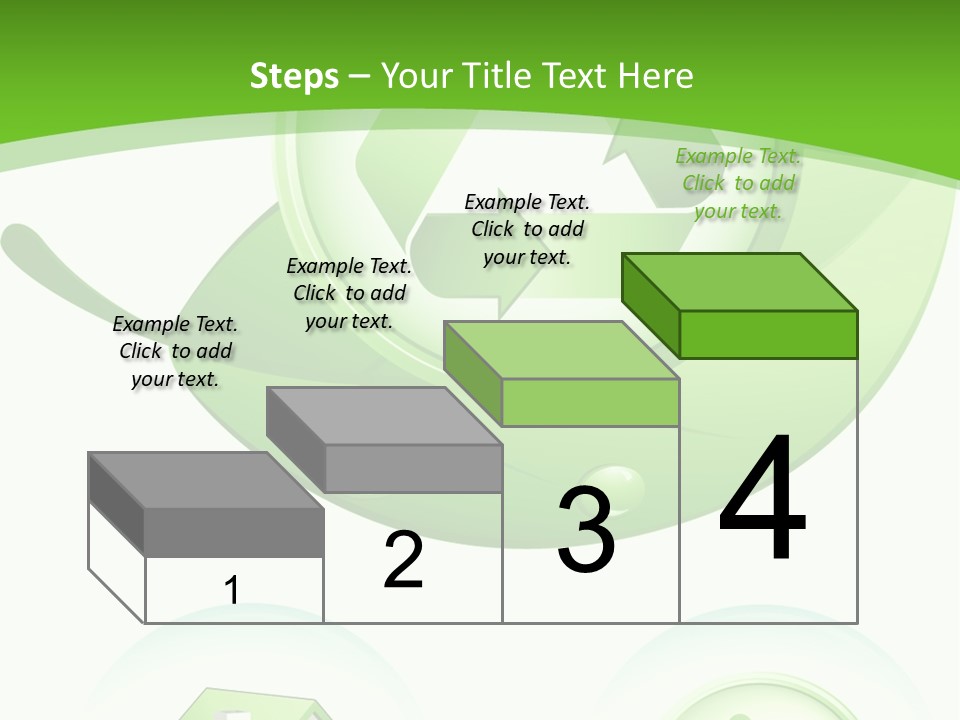 Steps – Your Title Text Here

Example Text. Click to add your text.

Example Text. Click to add your text.

Example Text. Click to add your text.

Example Text. Click to add your text.

1

2

3

4